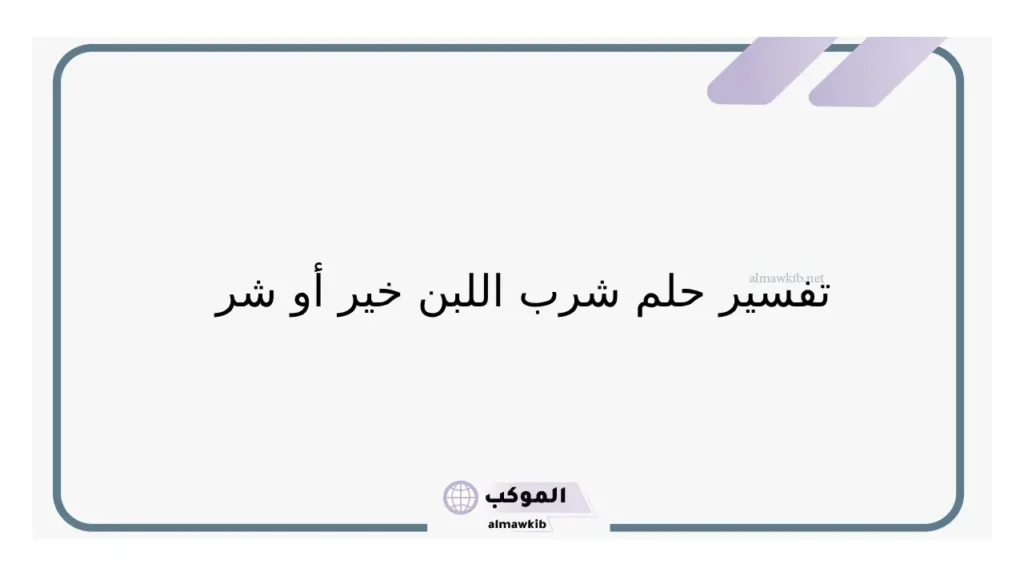 almawkib.net

تفسير حلم شرب اللبن خير أو شر

الموكب
almawkib